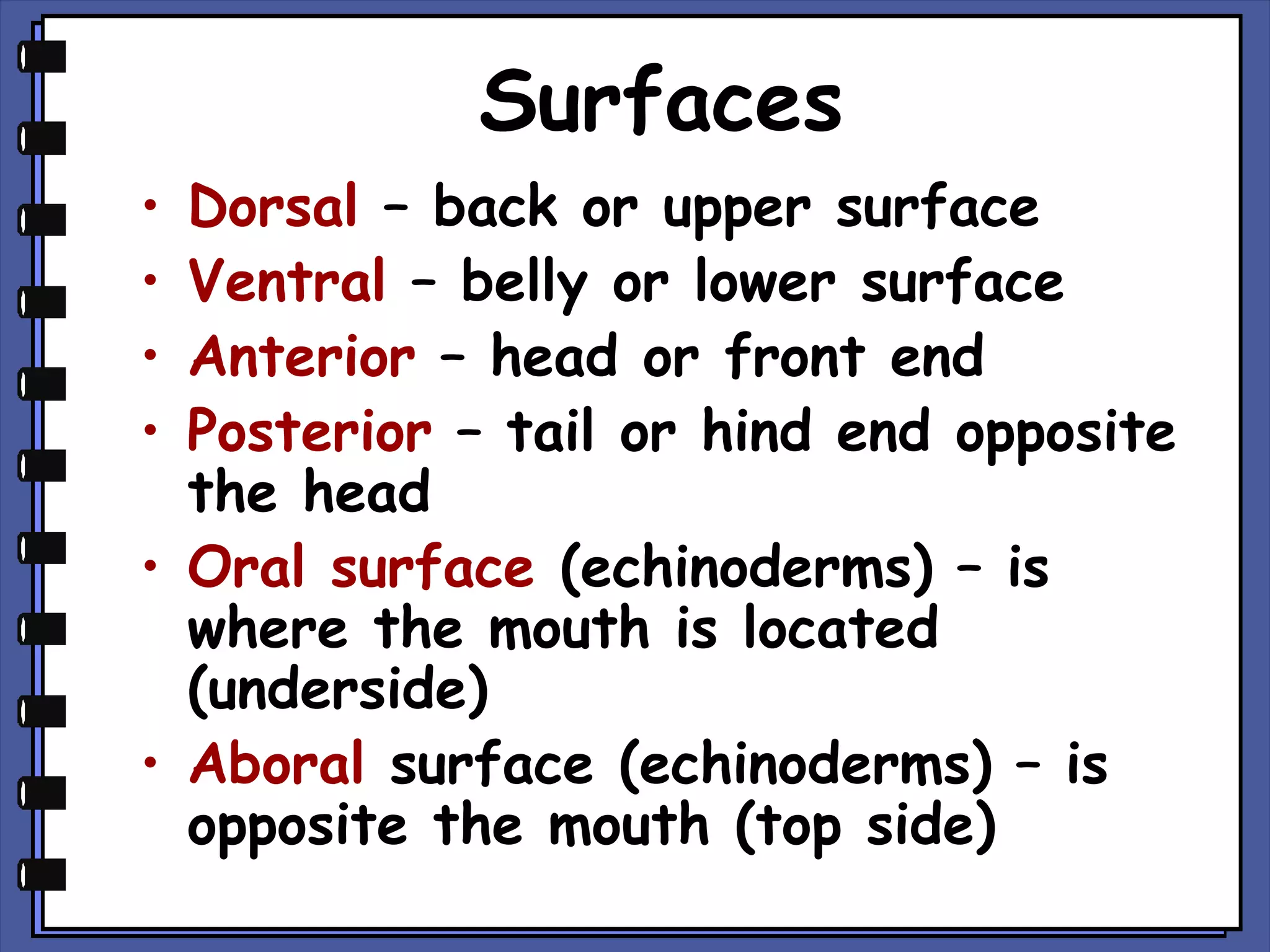 Surfaces

• Dorsal – back or upper surface
• Ventral – belly or lower surface
• Anterior – head or front end
• Posterior – tail or hind end opposite the head
• Oral surface (echinoderms) – is where the mouth is located (underside)
• Aboral surface (echinoderms) – is opposite the mouth (top side)